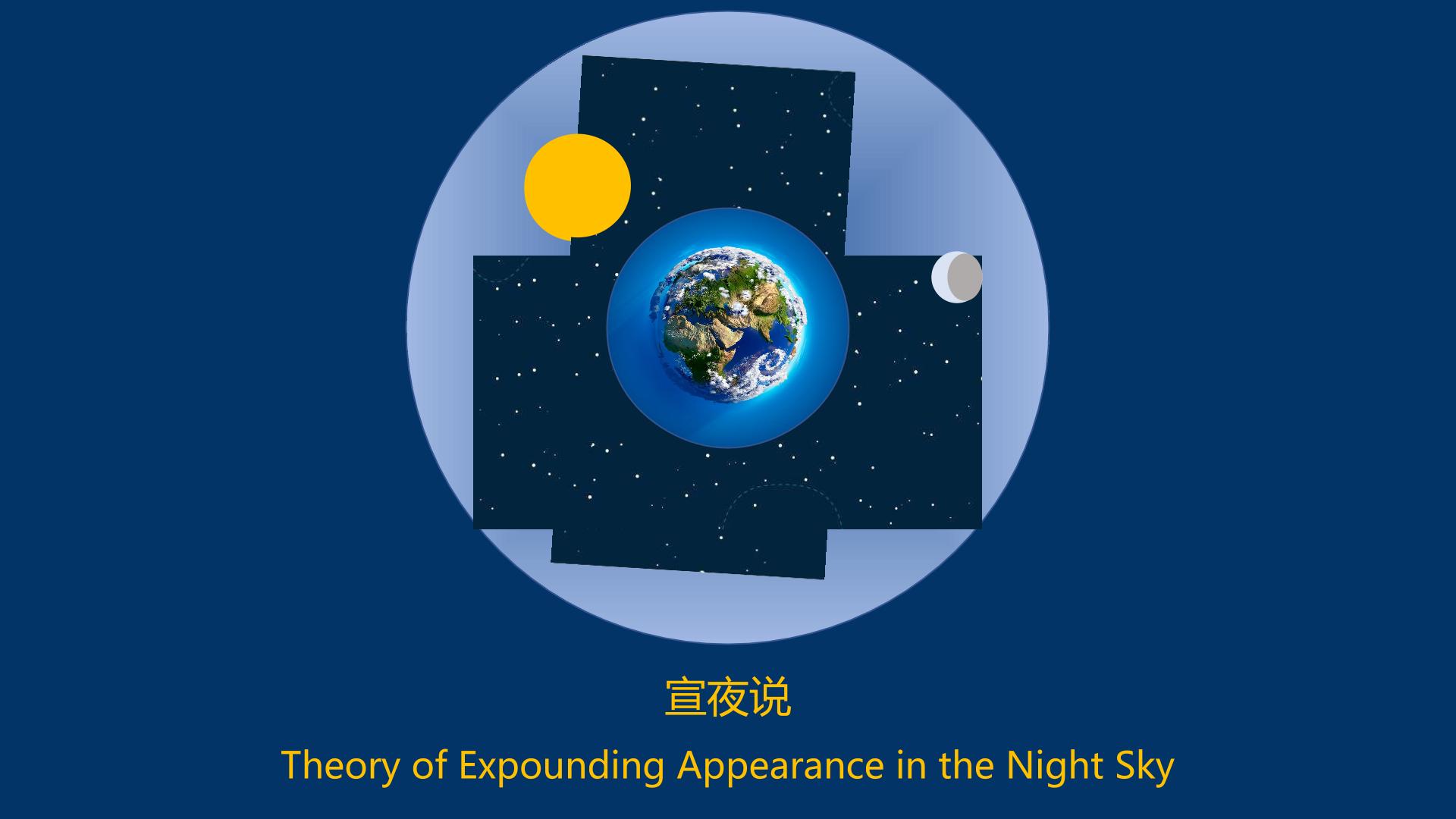 宣夜说

Theory of Expounding Appearance in the Night Sky